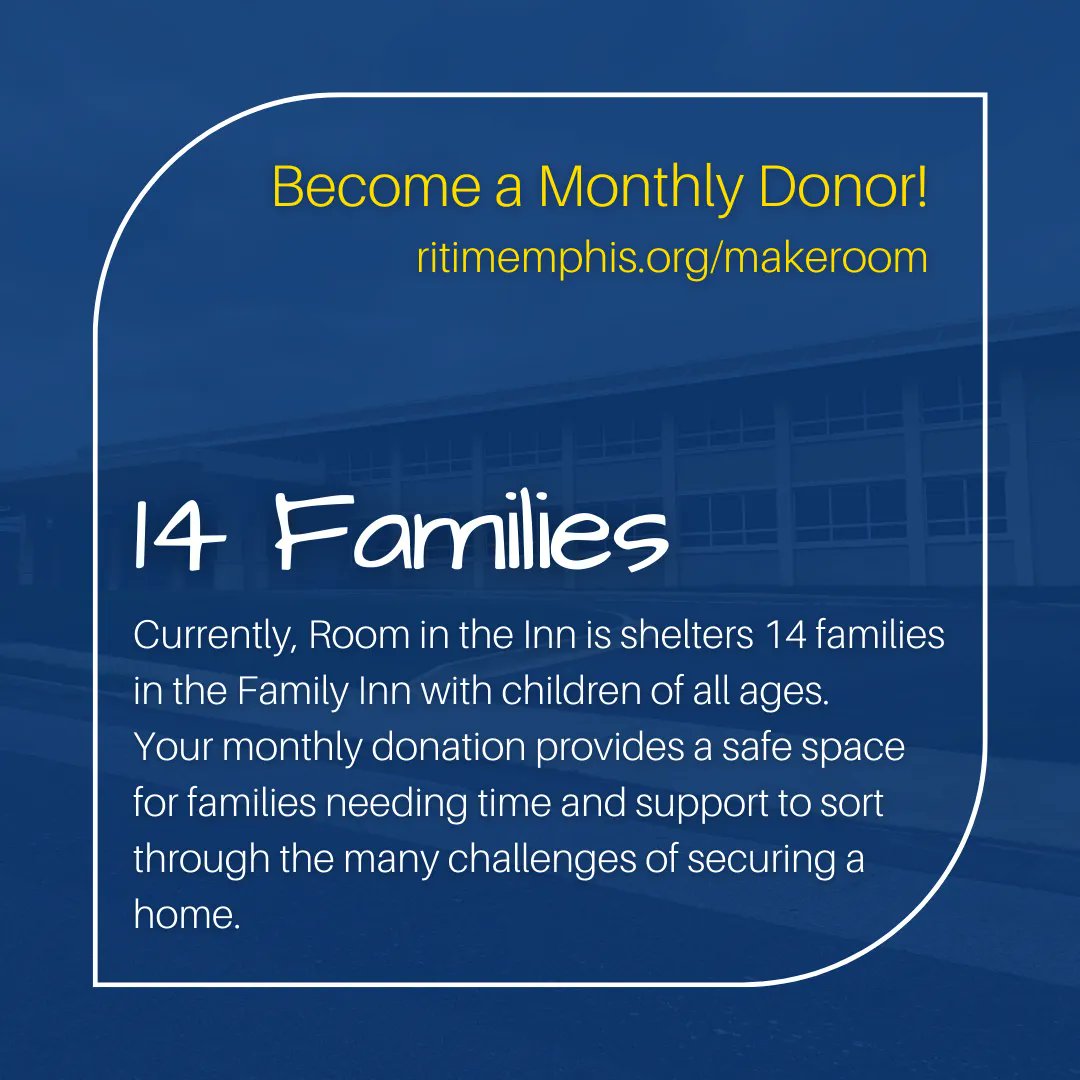 Become a Monthly Donor!
ritimemphis.org/makeroom

14 Families

Currently, Room in the Inn is shelters 14 families in the Family Inn with children of all ages. Your monthly donation provides a safe space for families needing time and support to sort through the many challenges of securing a home.